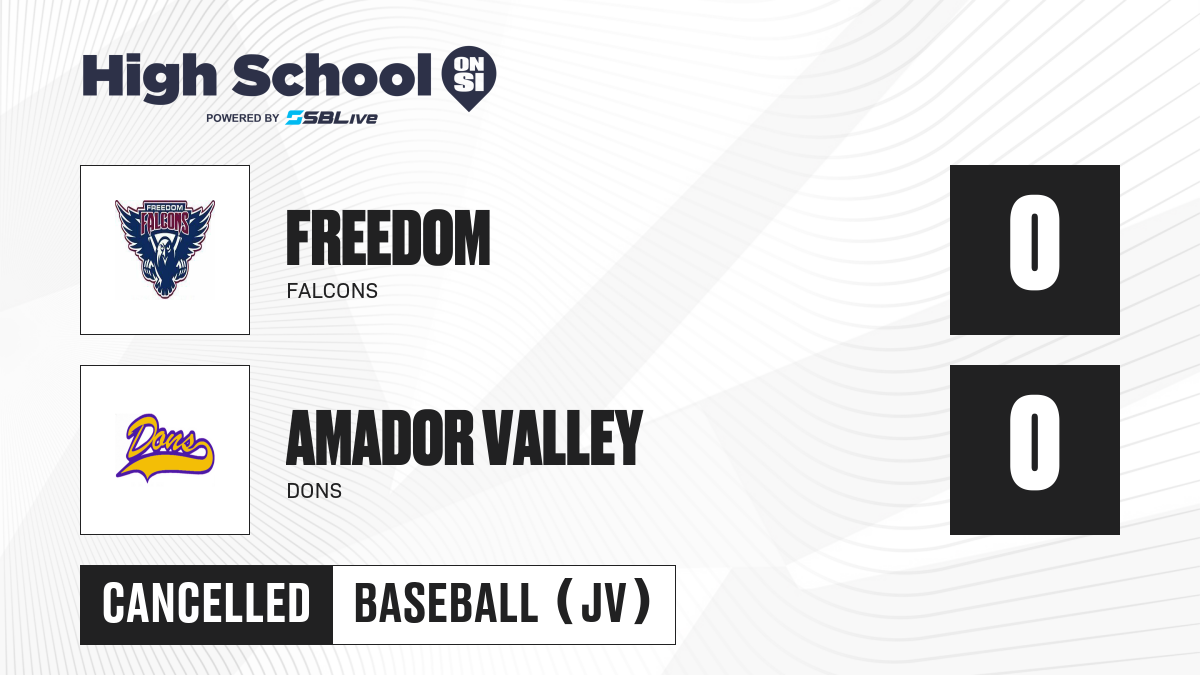 High School ON SI
POWERED BY SBLive

FREEDOM FALCONS

FREEDOM
FALCONS

0

Dons

AMADOR VALLEY
DONS

0

CANCELLED BASEBALL (JV)